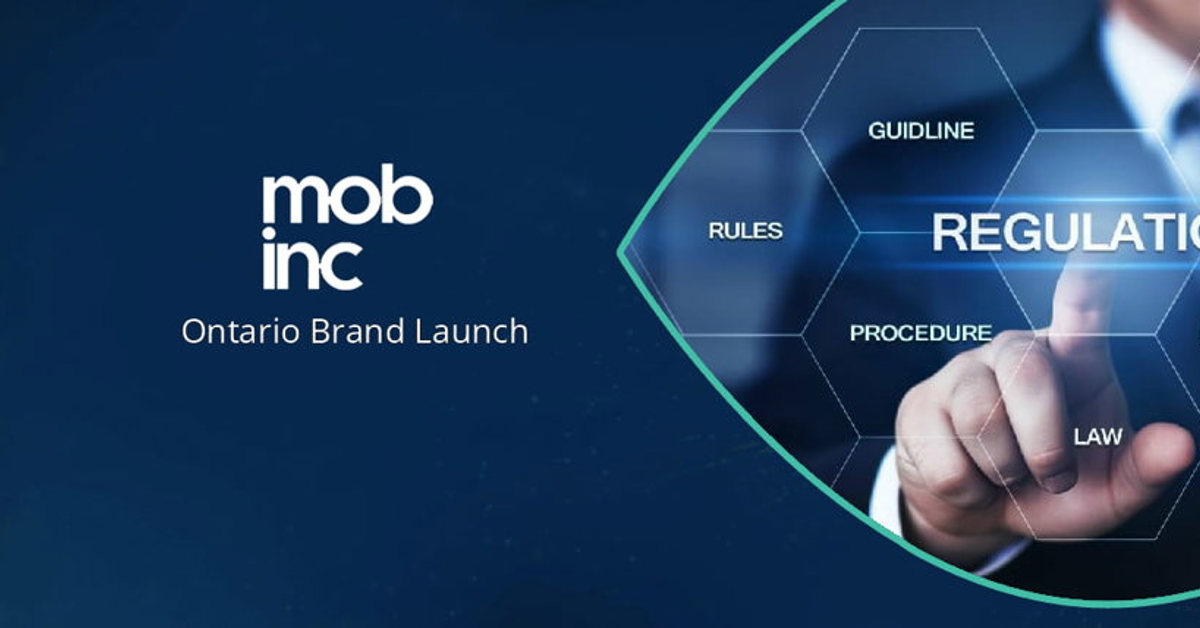 mob
inc
Ontario Brand Launch

GUIDLINE
RULES
REGULATIO
PROCEDURE
LAW